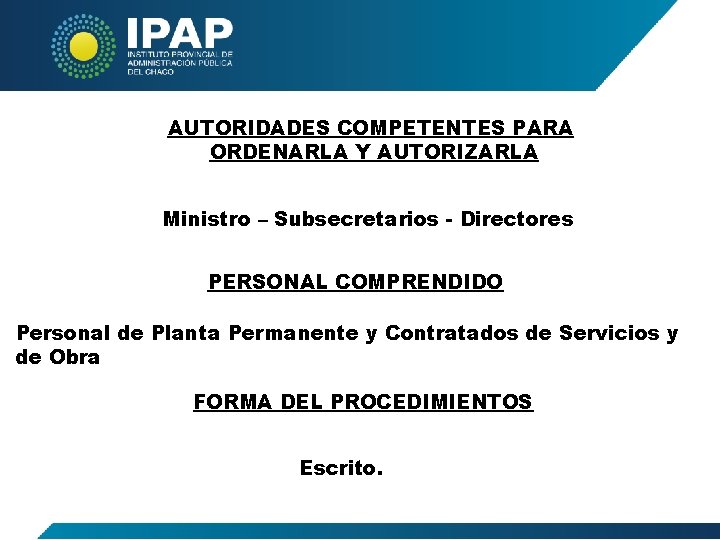 IPAP
INSTITUTO PROVINCIAL DE ADMINISTRACIÓN PÚBLICA DEL CHACO

AUTORIDADES COMPETENTES PARA ORDENARLA Y AUTORIZARLA

Ministro – Subsecretarios - Directores

PERSONAL COMPRENDIDO

Personal de Planta Permanente y Contratados de Servicios y de Obra

FORMA DEL PROCEDIMIENTOS

Escrito.